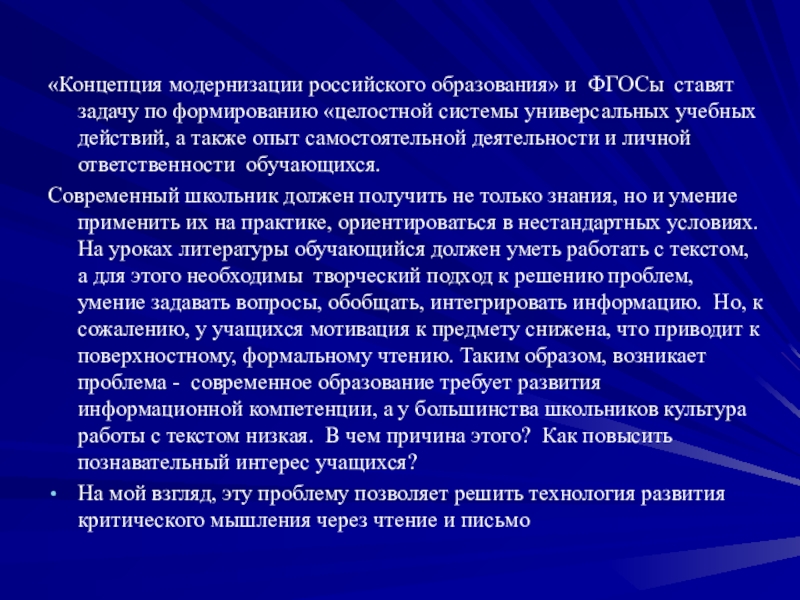 «Концепция модернизации российского образования» и ФГОСы ставят задачу по формированию «целостной системы универсальных учебных действий, а также опыт самостоятельной деятельности и личной ответственности обучающихся.

Современный школьник должен получить не только знания, но и умение применить их на практике, ориентироваться в нестандартных условиях. На уроках литературы обучающийся должен уметь работать с текстом, а для этого необходимы творческий подход к решению проблем, умение задавать вопросы, обобщать, интегрировать информацию. Но, к сожалению, у учащихся мотивация к предмету снижена, что приводит к поверхностному, формальному чтению. Таким образом, возникает проблема - современное образование требует развития информационной компетенции, а у большинства школьников культура работы с текстом низкая. В чем причина этого? Как повысить познавательный интерес учащихся?

• На мой взгляд, эту проблему позволяет решить технология развития критического мышления через чтение и письмо